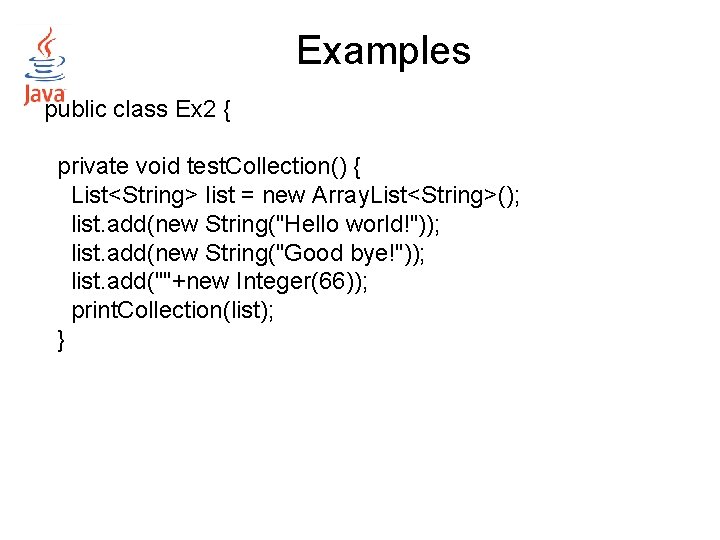 Java

Examples

public class Ex2 {

private void testCollection() {
List<String> list = new ArrayList<String>();
list.add(new String("Hello world!"));
list.add(new String("Good bye!"));
list.add(""+new Integer(66));
printCollection(list);
}